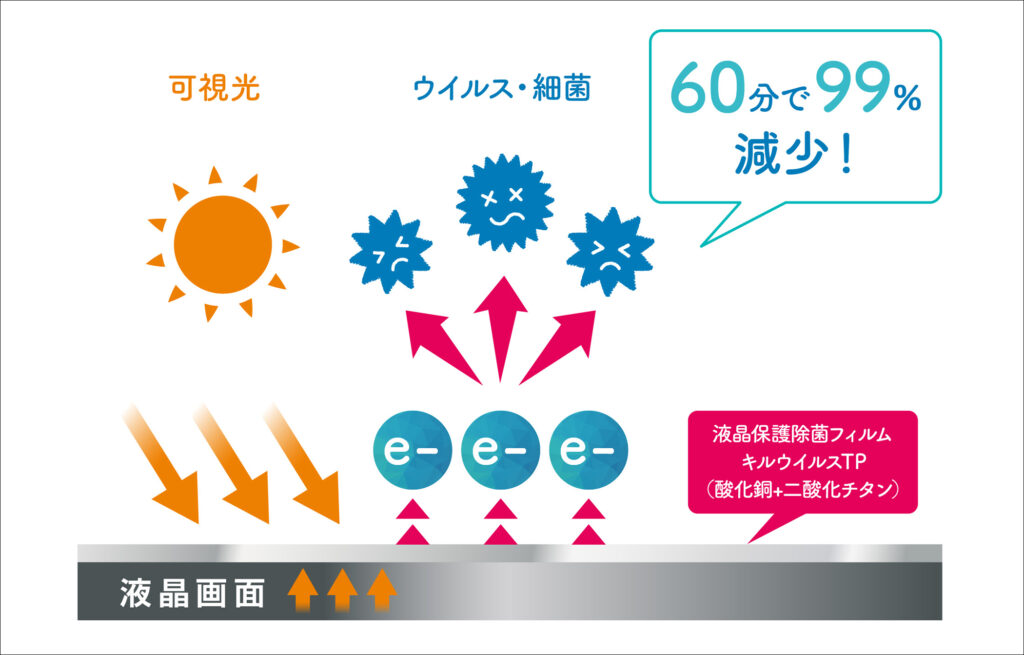 可視光

ウイルス・細菌

60分で99%
減少！

e−

e−

e−

液晶保護除菌フィルム
キルウイルスTP
（酸化銅+二酸化チタン）

液晶画面